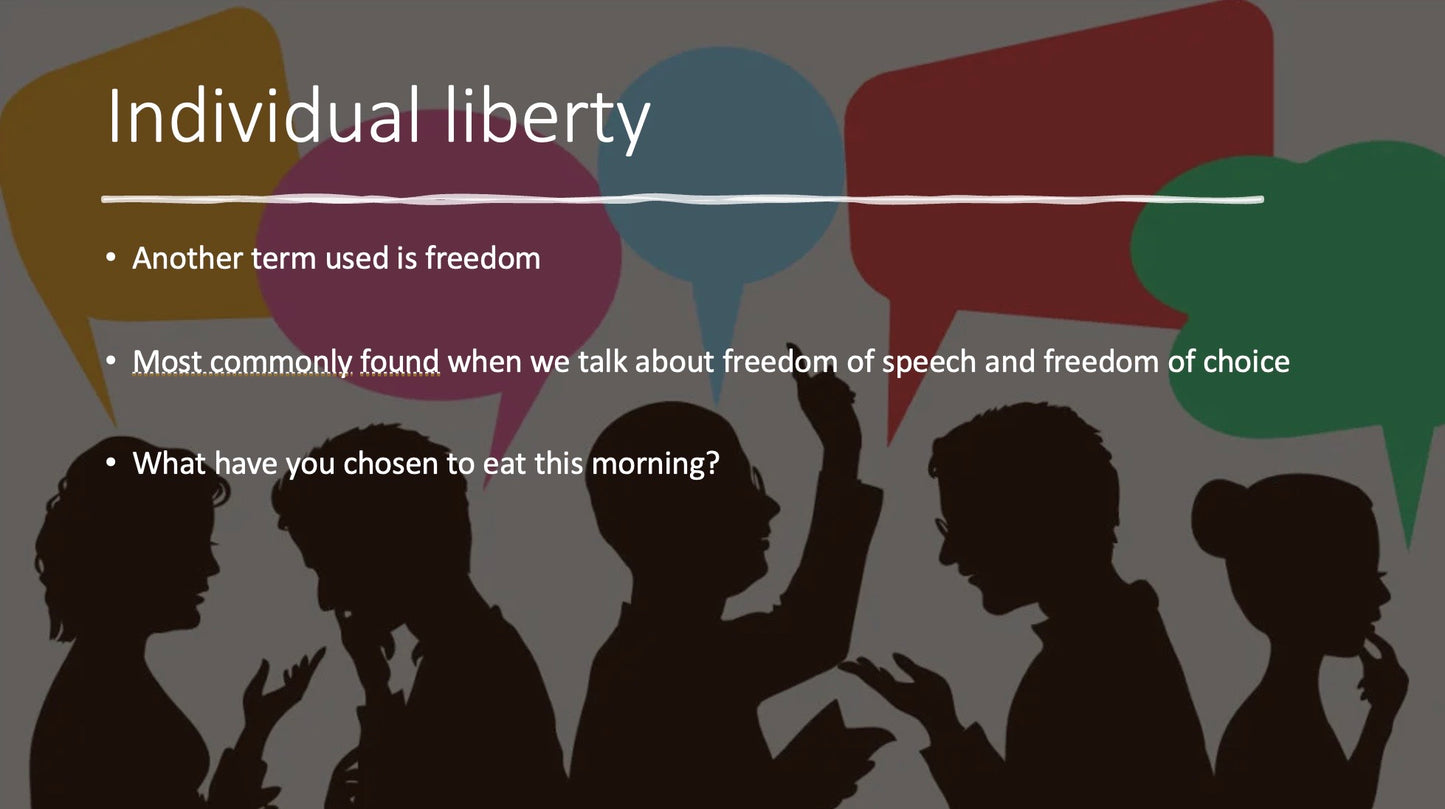 Individual liberty

• Another term used is freedom

• Most commonly found when we talk about freedom of speech and freedom of choice

• What have you chosen to eat this morning?